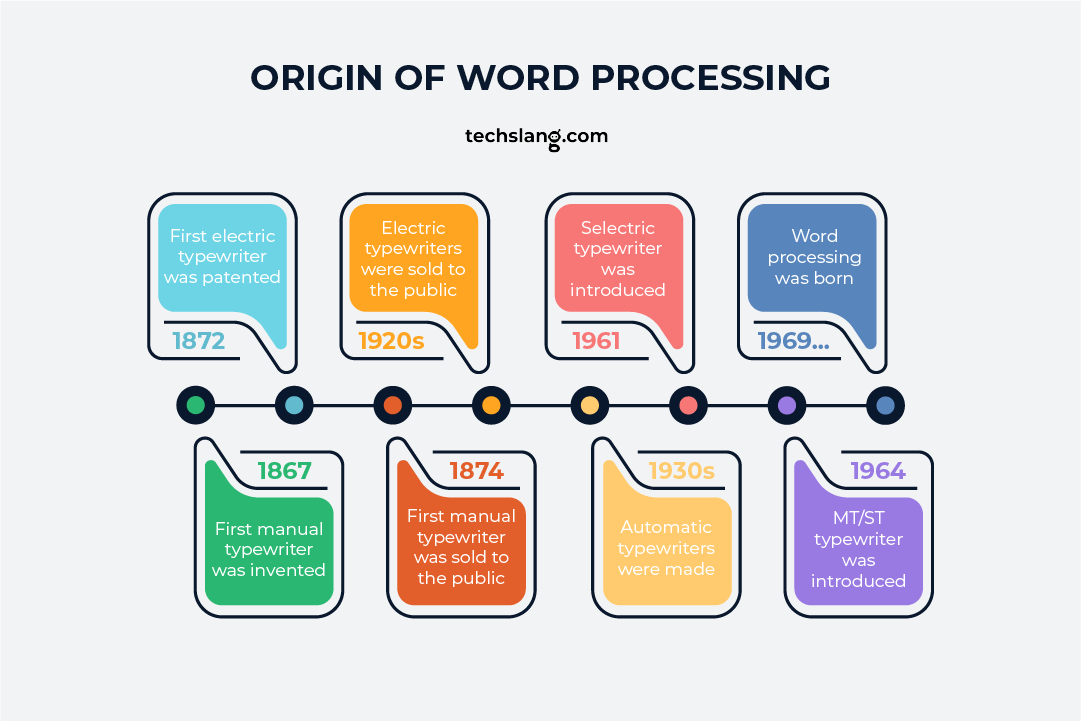 ORIGIN OF WORD PROCESSING

techslang.com

First electric typewriter was patented

1872

Electric typewriters were sold to the public

1920s

Selectric typewriter was introduced

1961

Word processing was born

1969...

1867

First manual typewriter was invented

1874

First manual typewriter was sold to the public

1930s

Automatic typewriters were made

1964

MT/ST typewriter was introduced